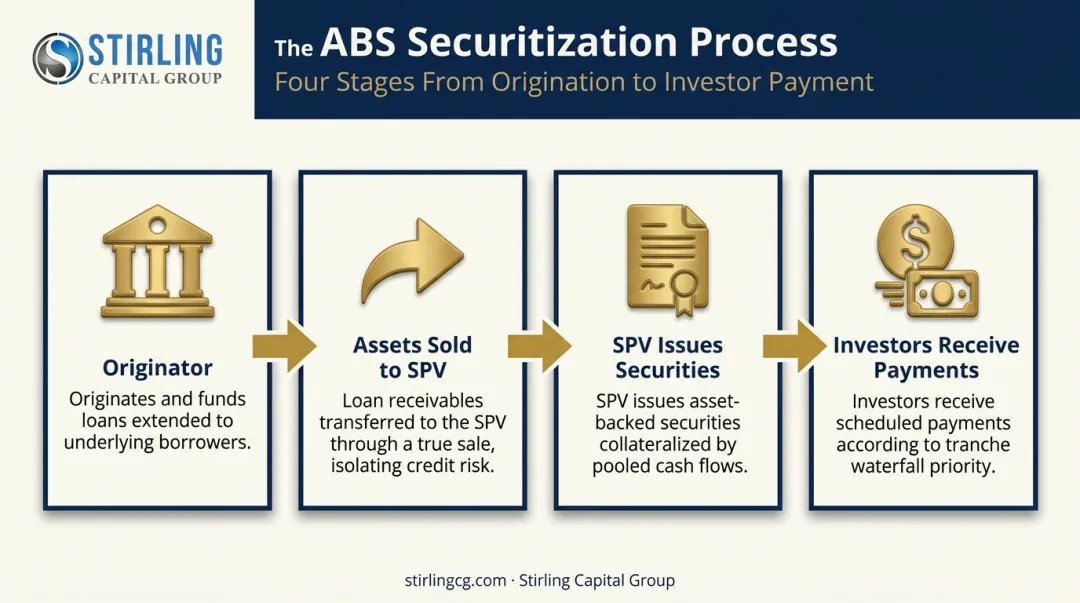 STIRLING
CAPITAL GROUP

The ABS Securitization Process
Four Stages From Origination to Investor Payment

Originator
Originates and funds loans extended to underlying borrowers.

Assets Sold to SPV
Loan receivables transferred to the SPV through a true sale, isolating credit risk.

SPV Issues Securities
SPV issues asset-backed securities collateralized by pooled cash flows.

Investors Receive Payments
Investors receive scheduled payments according to tranche waterfall priority.

stirlingcg.com · Stirling Capital Group